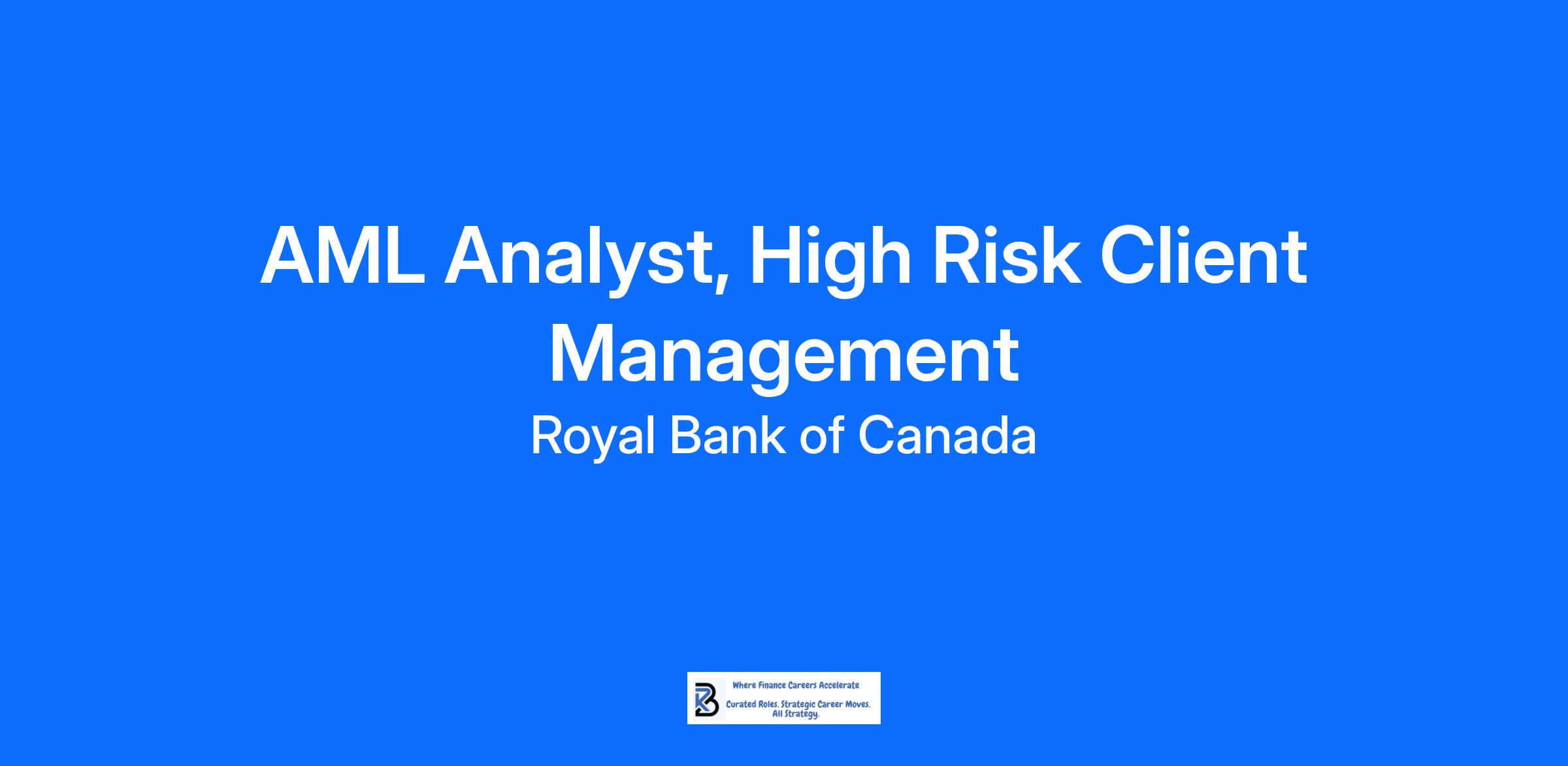 AML Analyst, High Risk Client Management

Royal Bank of Canada

Where Finance Careers Accelerate

Curated Roles. Strategic Career Moves. All Strategy.